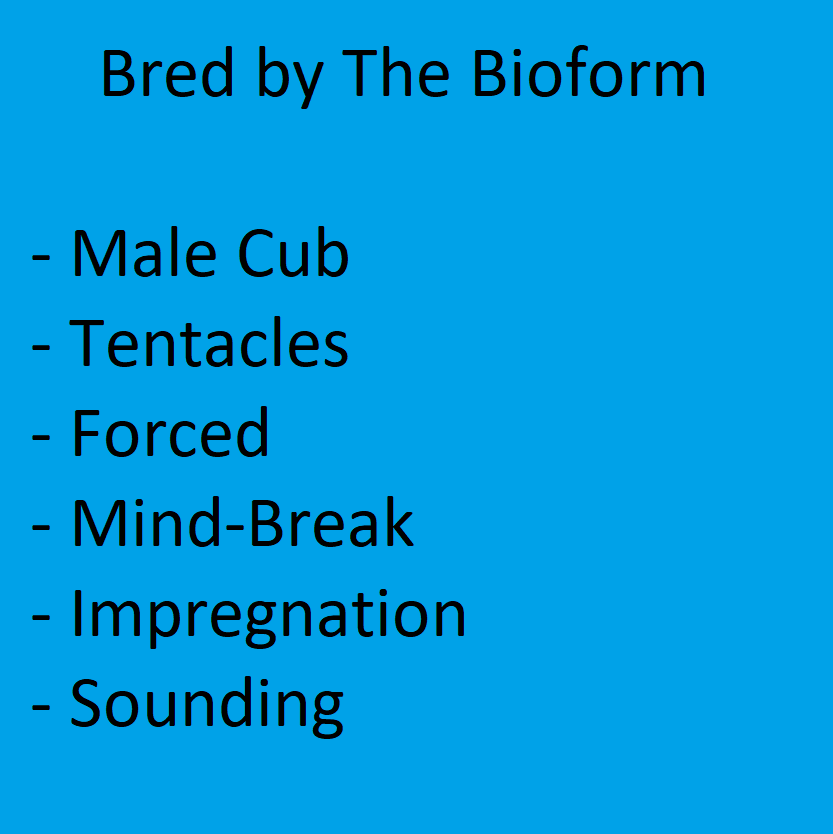 Bred by The Bioform

- Male Cub
- Tentacles
- Forced
- Mind-Break
- Impregnation
- Sounding